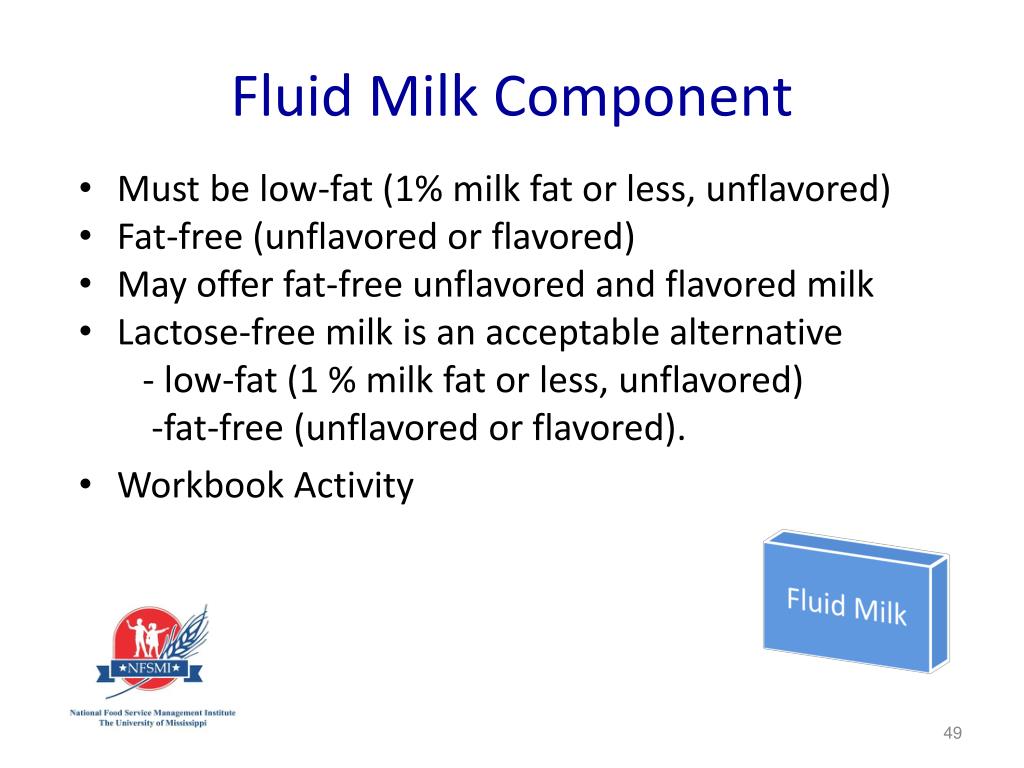 Fluid Milk Component

• Must be low-fat (1% milk fat or less, unflavored)
• Fat-free (unflavored or flavored)
• May offer fat-free unflavored and flavored milk
• Lactose-free milk is an acceptable alternative
- low-fat (1 % milk fat or less, unflavored)
-fat-free (unflavored or flavored).
• Workbook Activity

Fluid Milk

★NFSMI★
National Food Service Management Institute
The University of Mississippi

49